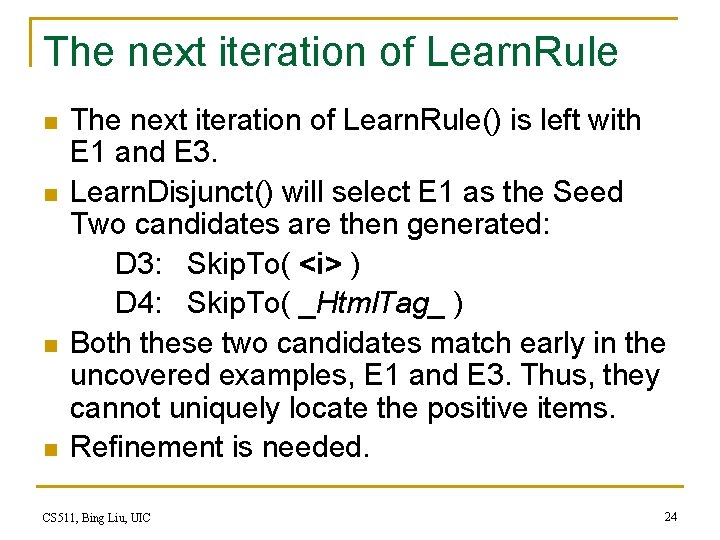 The next iteration of LearnRule

The next iteration of LearnRule() is left with E1 and E3.

LearnDisjunct() will select E1 as the Seed Two candidates are then generated:

D3: SkipTo( <i> )

D4: SkipTo( _HtmlTag_ )

Both these two candidates match early in the uncovered examples, E1 and E3. Thus, they cannot uniquely locate the positive items.

Refinement is needed.

CS511, Bing Liu, UIC

24